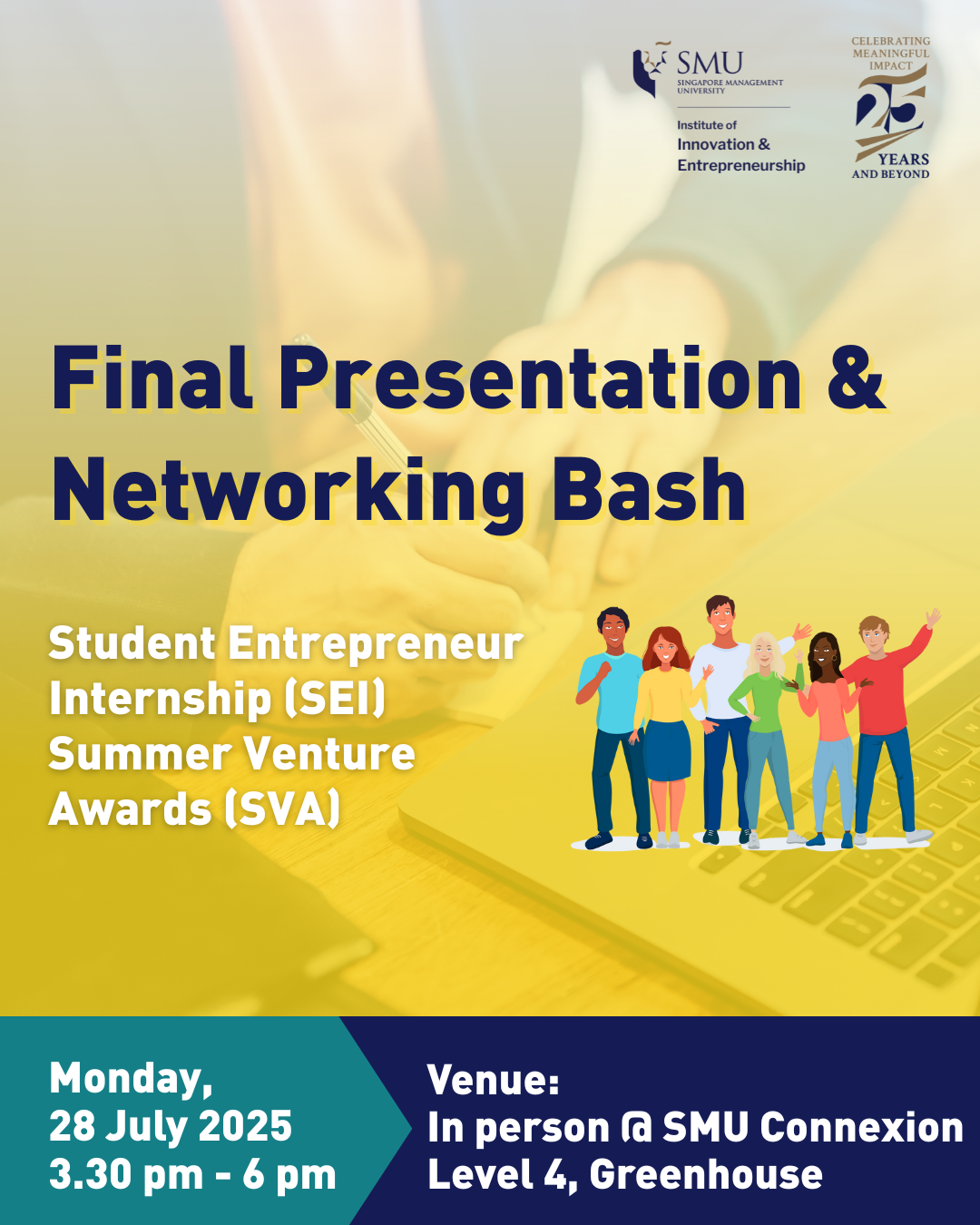 SMU
SINGAPORE MANAGEMENT UNIVERSITY

Institute of Innovation & Entrepreneurship

CELEBRATING MEANINGFUL IMPACT
25
YEARS AND BEYOND

Final Presentation & Networking Bash

Student Entrepreneur Internship (SEI)
Summer Venture Awards (SVA)

Monday,
28 July 2025
3.30 pm - 6 pm

Venue:
In person @ SMU Connexion
Level 4, Greenhouse